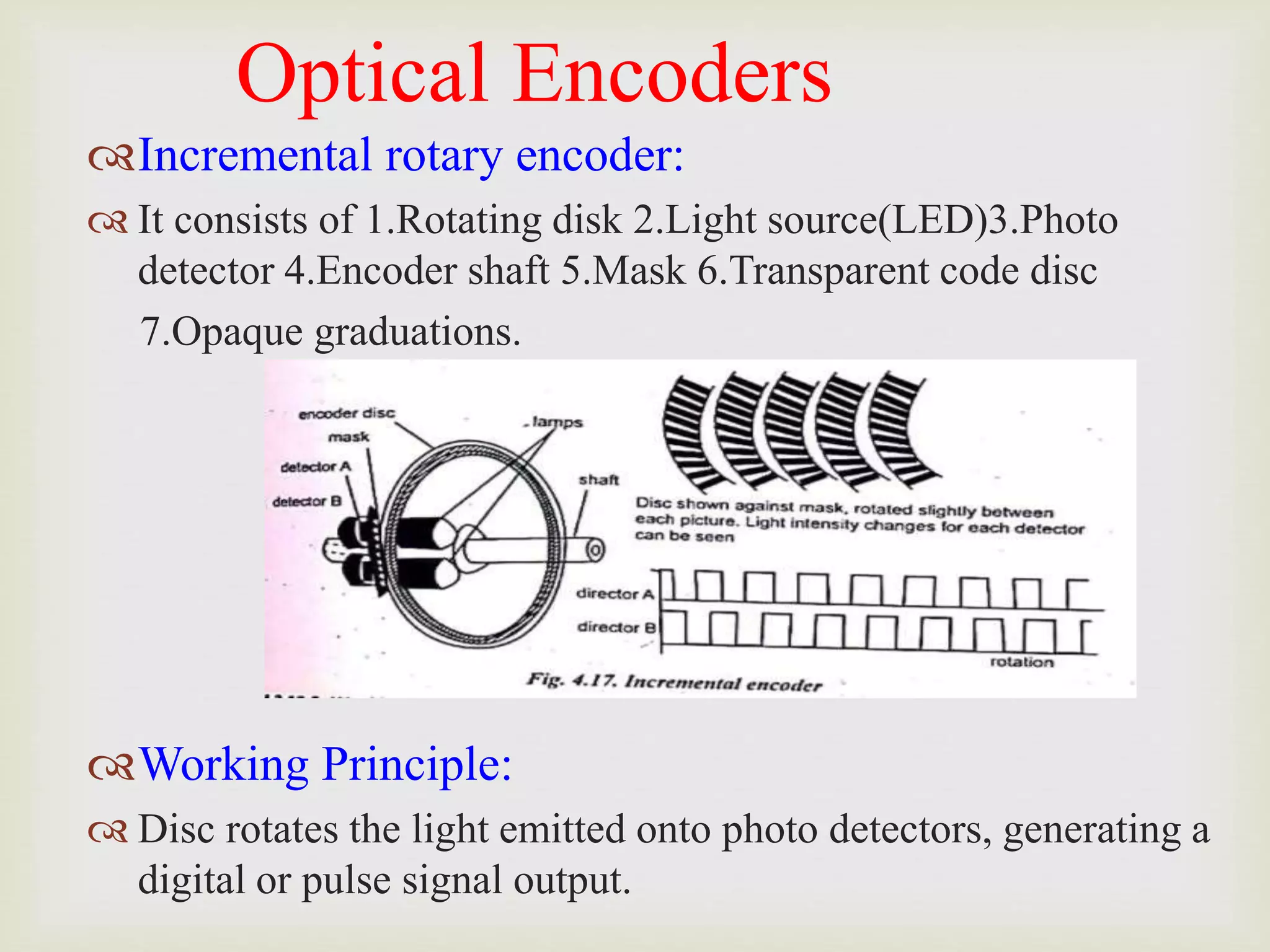 Optical Encoders

Incremental rotary encoder:

It consists of 1.Rotating disk 2.Light source(LED)3.Photo detector 4.Encoder shaft 5.Mask 6.Transparent code disc 7.Opaque graduations.

encoder disc
mask
detector A
detector B
lamps
shaft
Disc shown against mask, rotated slightly between each picture. Light intensity changes for each detector can be seen
director A
director B
rotation
Fig. 4.17. Incremental encoder

Working Principle:

Disc rotates the light emitted onto photo detectors, generating a digital or pulse signal output.